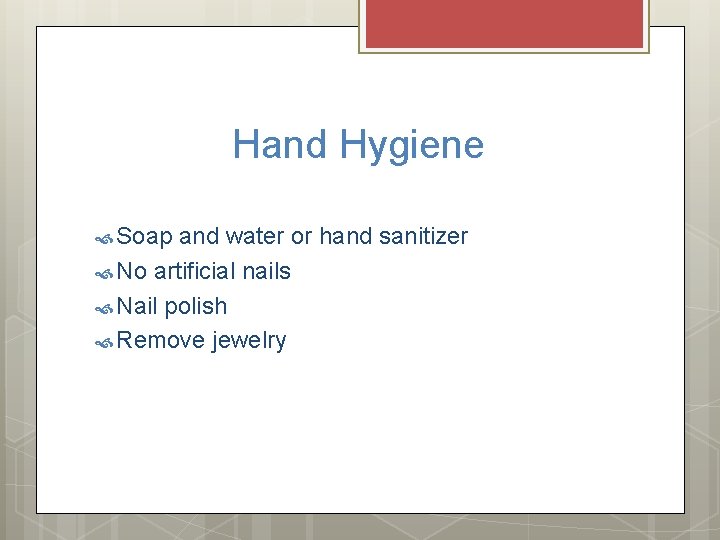 Hand Hygiene

Soap and water or hand sanitizer
No artificial nails
Nail polish
Remove jewelry